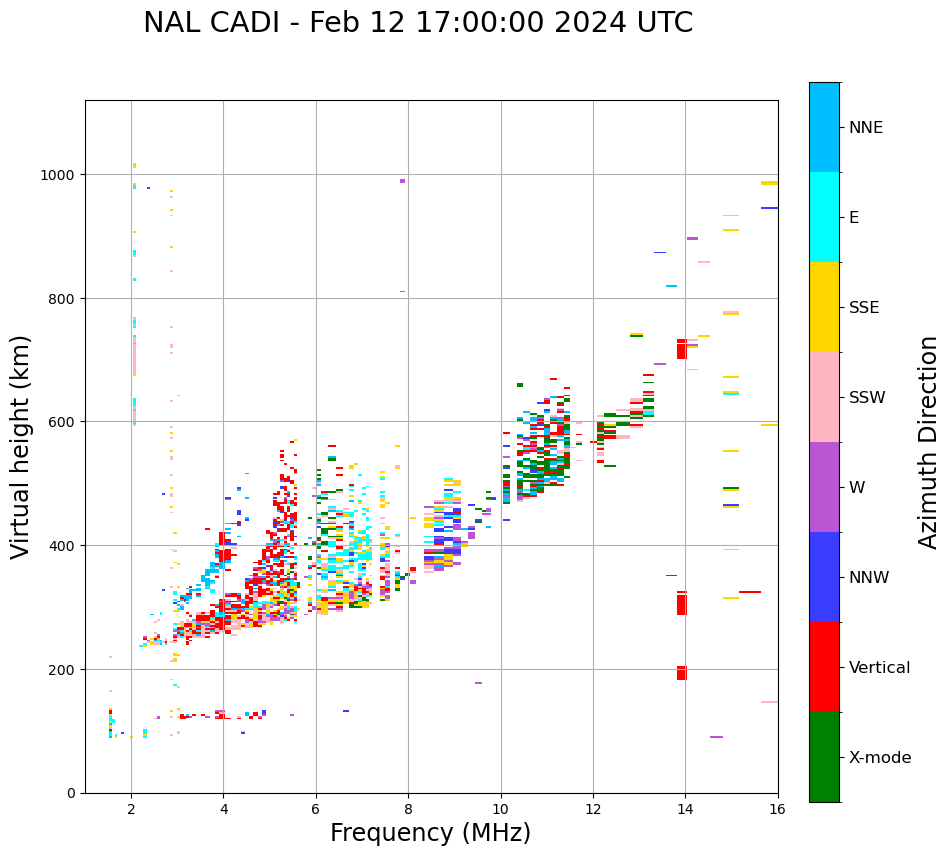 NAL CADI - Feb 12 17:00:00 2024 UTC

Virtual height (km)

1000
800
600
400
200
0

2
4
6
8
10
12
14
16

Frequency (MHz)

NNE
E
SSE
SSW
W
NNW
Vertical
X-mode

Azimuth Direction